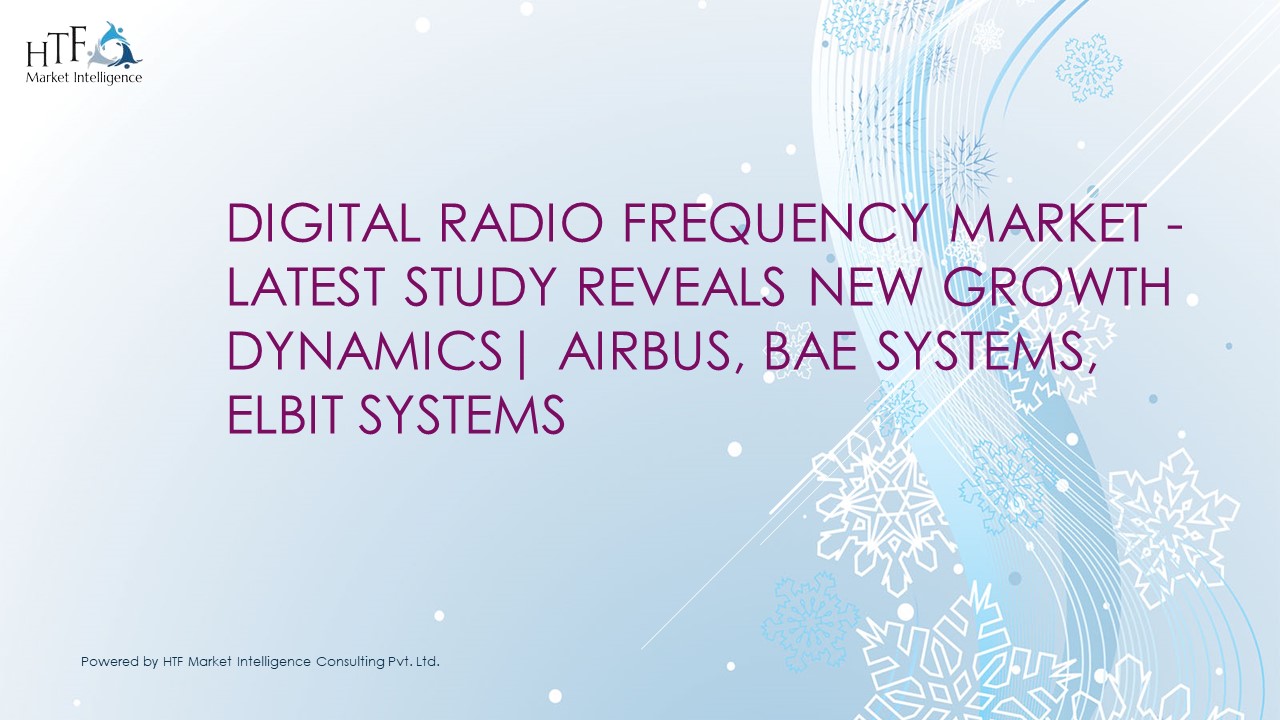 HTF
Market Intelligence

DIGITAL RADIO FREQUENCY MARKET - LATEST STUDY REVEALS NEW GROWTH DYNAMICS| AIRBUS, BAE SYSTEMS, ELBIT SYSTEMS

Powered by HTF Market Intelligence Consulting Pvt. Ltd.